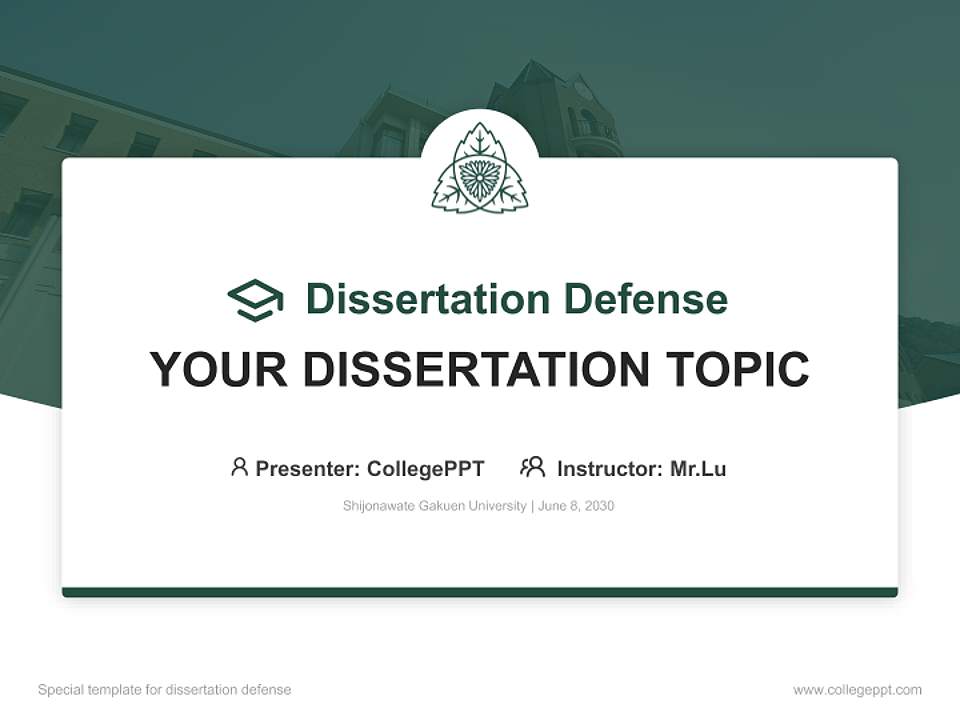 Dissertation Defense

YOUR DISSERTATION TOPIC

Presenter: CollegePPT Instructor: Mr.Lu

Shijonawate Gakuen University | June 8, 2030

Special template for dissertation defense

www.collegeppt.com